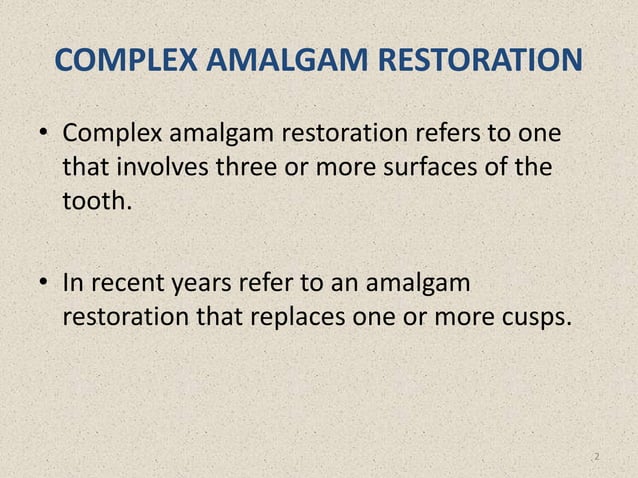 COMPLEX AMALGAM RESTORATION

• Complex amalgam restoration refers to one that involves three or more surfaces of the tooth.

• In recent years refer to an amalgam restoration that replaces one or more cusps.

2